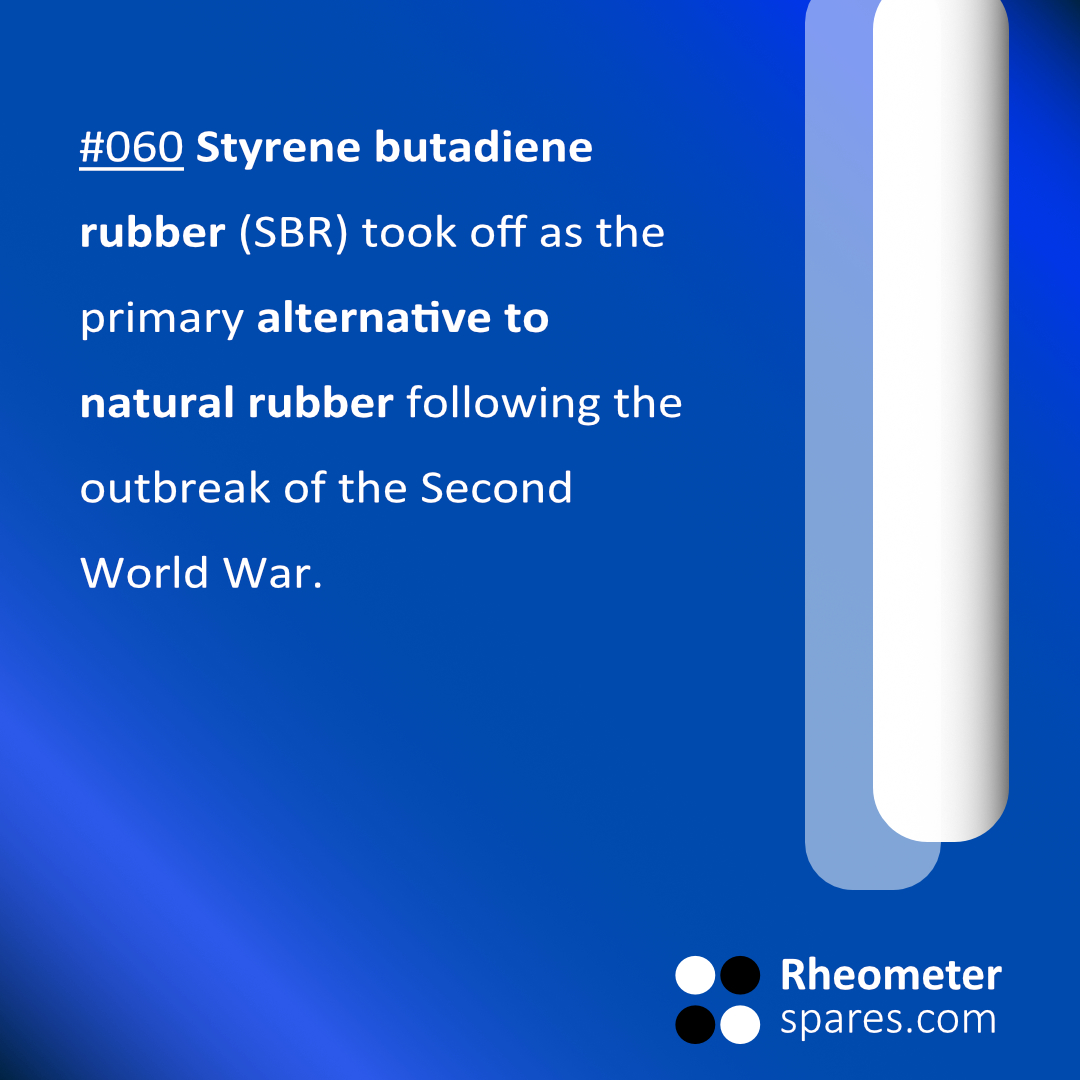 #060 Styrene butadiene rubber (SBR) took off as the primary alternative to natural rubber following the outbreak of the Second World War.

Rheometer spares.com